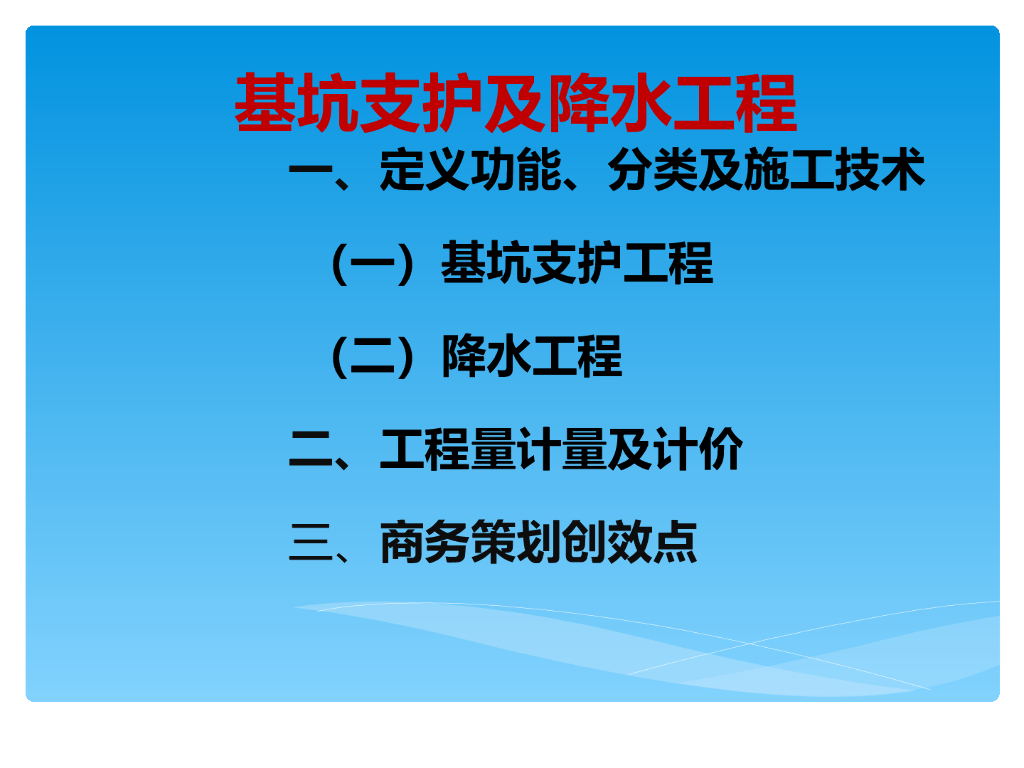 基坑支护及降水工程

一、定义功能、分类及施工技术

（一）基坑支护工程

（二）降水工程

二、工程量计量及计价

三、商务策划创效点